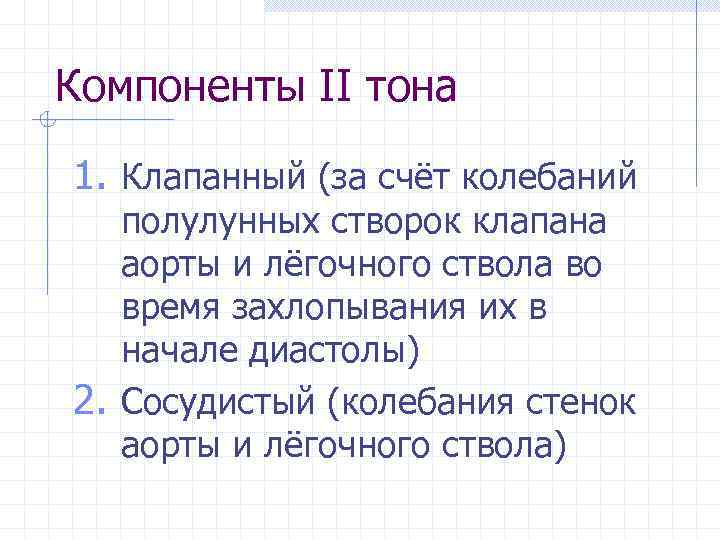 Компоненты II тона

1. Клапанный (за счёт колебаний полулунных створок клапана аорты и лёгочного ствола во время захлопывания их в начале диастолы)
2. Сосудистый (колебания стенок аорты и лёгочного ствола)